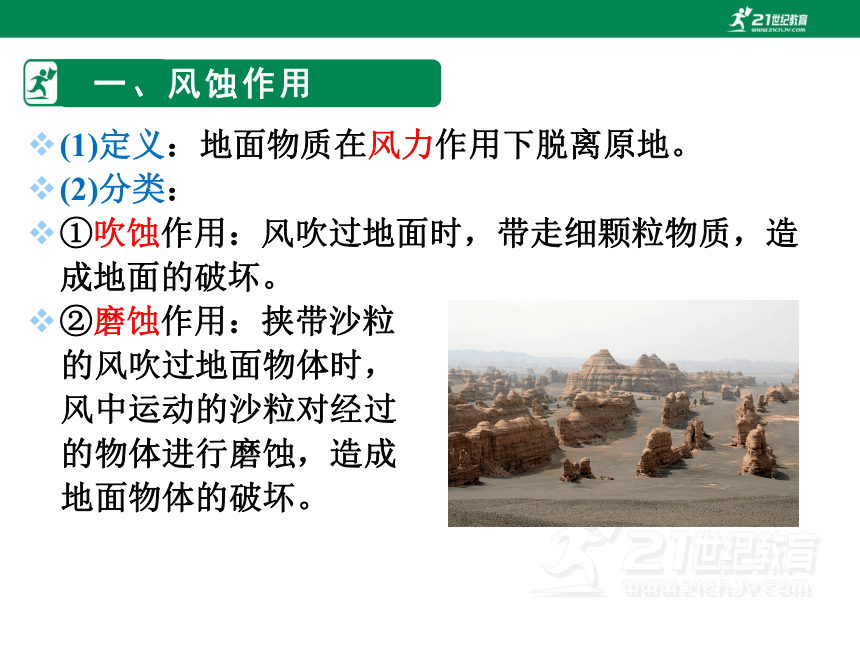 21世纪教育 www.21cnjy.com

一、风蚀作用

(1)定义：地面物质在风力作用下脱离原地。

(2)分类：

①吹蚀作用：风吹过地面时，带走细颗粒物质，造成地面的破坏。

②磨蚀作用：挟带沙粒的风吹过地面物体时，风中运动的沙粒对经过的物体进行磨蚀，造成地面物体的破坏。

21世纪教育 www.21cnjy.com